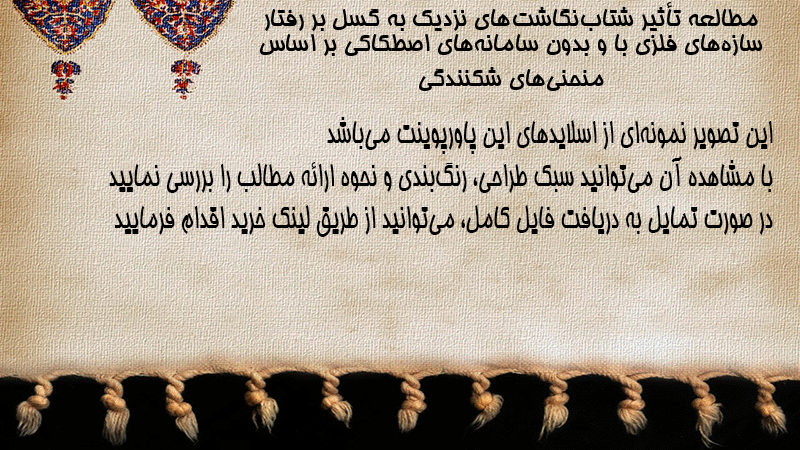 مطالعه تأثیر شتاب‌نگاشت‌های نزدیک به گسل بر رفتار سازه‌های فلزی با و بدون سامانه‌های اصطکاکی بر اساس منحنی‌های شکنندگی

این تصویر نمونه‌ای از اسلایدهای این پاورپوینت می‌باشد
با مشاهده آن می‌توانید سبک طراحی، رنگ‌بندی و نحوه ارائه مطالب را بررسی نمایید
در صورت تمایل به دریافت فایل کامل، می‌توانید از طریق لینک خرید اقدام فرمایید